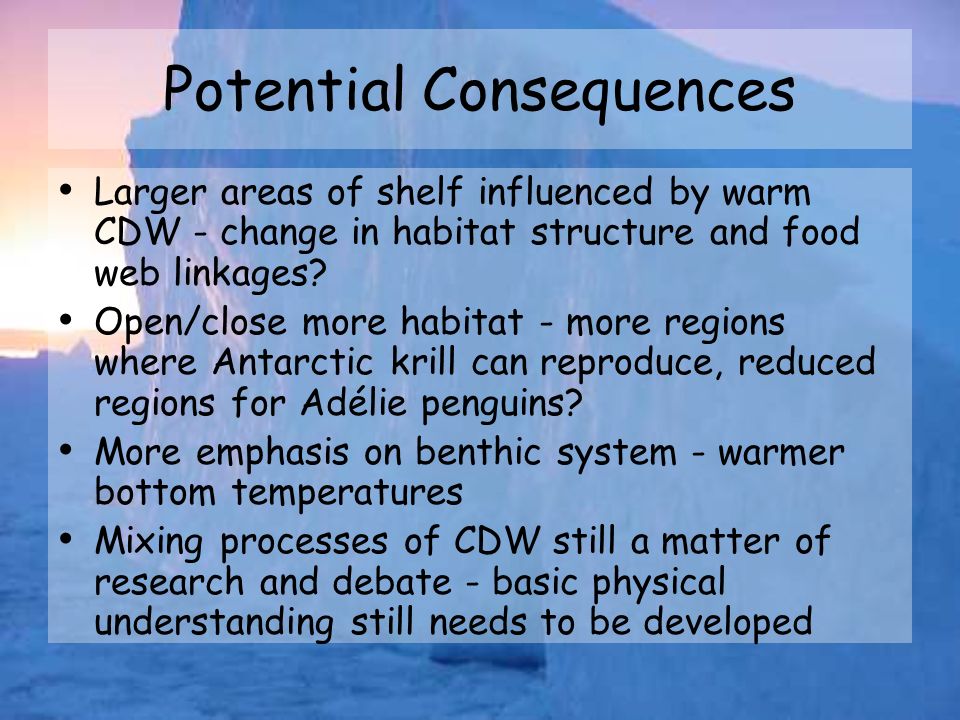 Potential Consequences

• Larger areas of shelf influenced by warm CDW - change in habitat structure and food web linkages?
• Open/close more habitat - more regions where Antarctic krill can reproduce, reduced regions for Adélie penguins?
• More emphasis on benthic system - warmer bottom temperatures
• Mixing processes of CDW still a matter of research and debate - basic physical understanding still needs to be developed